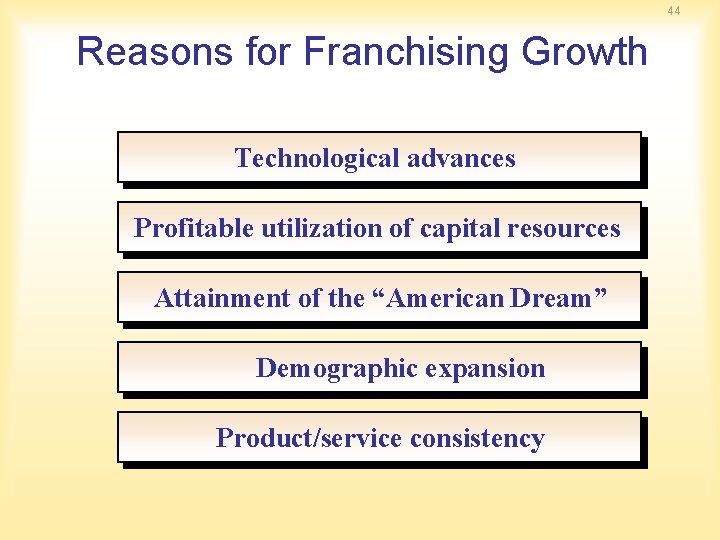 44

Reasons for Franchising Growth

Technological advances

Profitable utilization of capital resources

Attainment of the “American Dream”

Demographic expansion

Product/service consistency